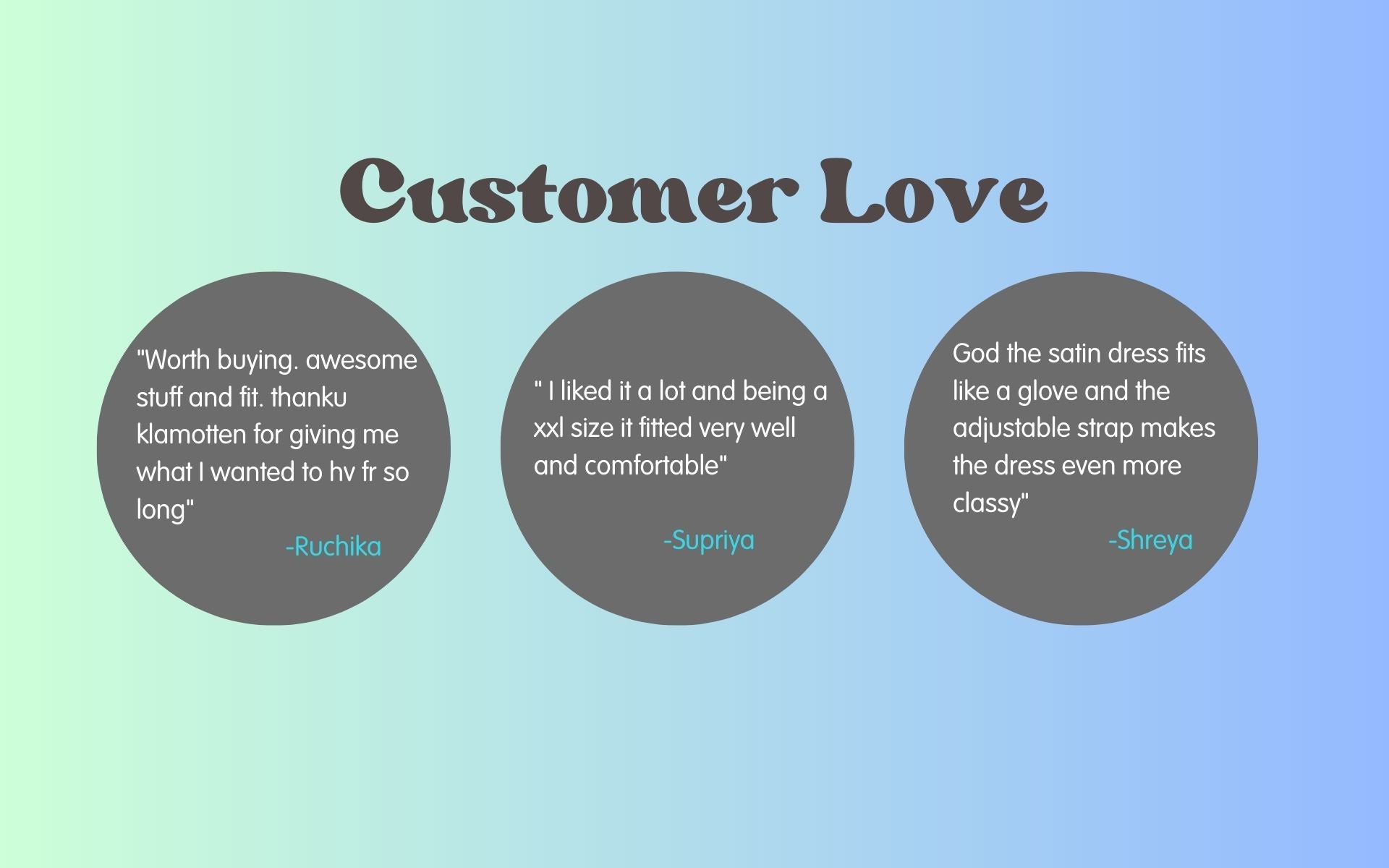 Customer Love

"Worth buying. awesome stuff and fit. thanku klamotten for giving me what I wanted to hv fr so long"

-Ruchika

" I liked it a lot and being a xxl size it fitted very well and comfortable"

-Supriya

God the satin dress fits like a glove and the adjustable strap makes the dress even more classy"

-Shreya